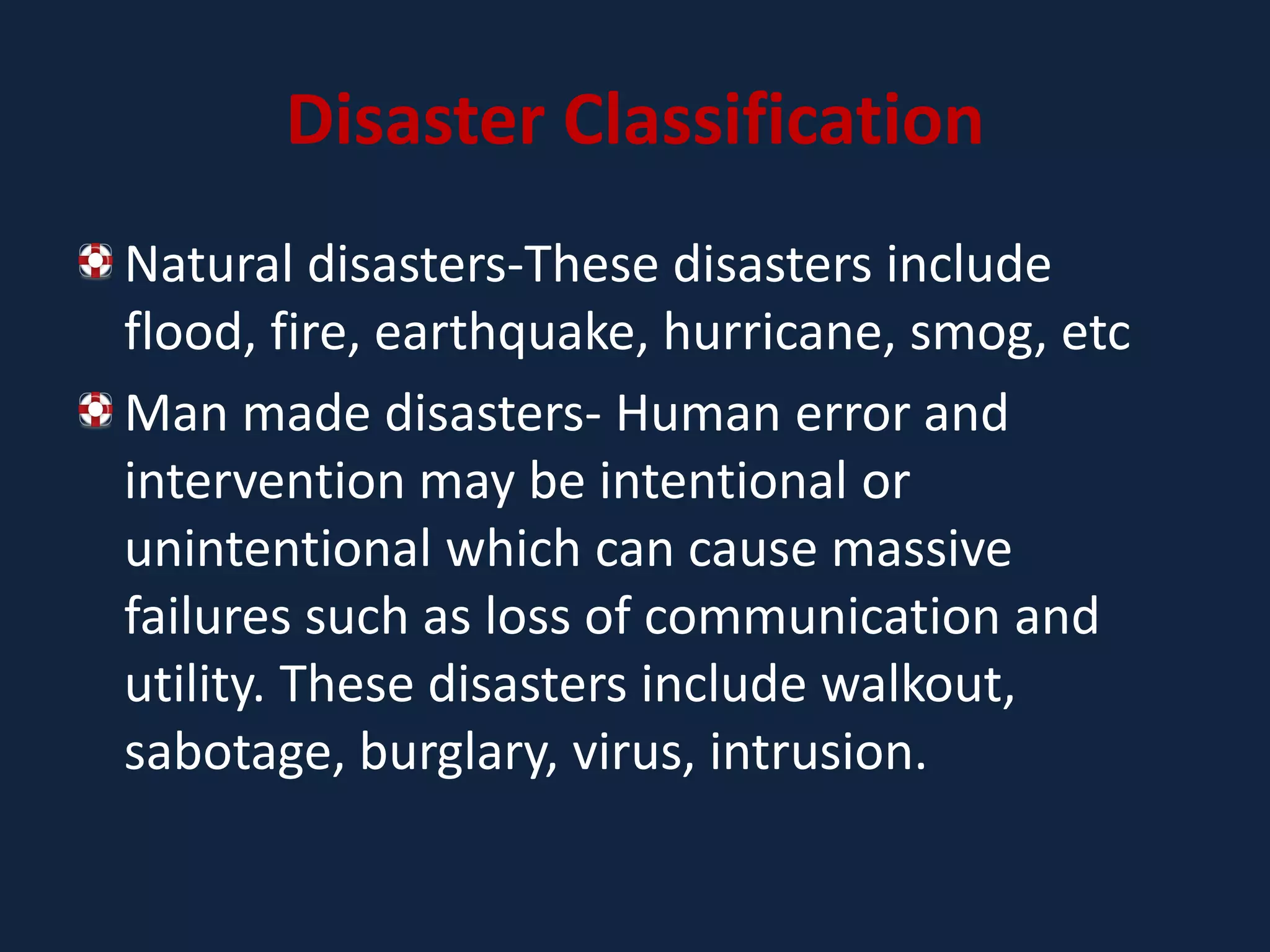 Disaster Classification

Natural disasters-These disasters include flood, fire, earthquake, hurricane, smog, etc

Man made disasters- Human error and intervention may be intentional or unintentional which can cause massive failures such as loss of communication and utility. These disasters include walkout, sabotage, burglary, virus, intrusion.